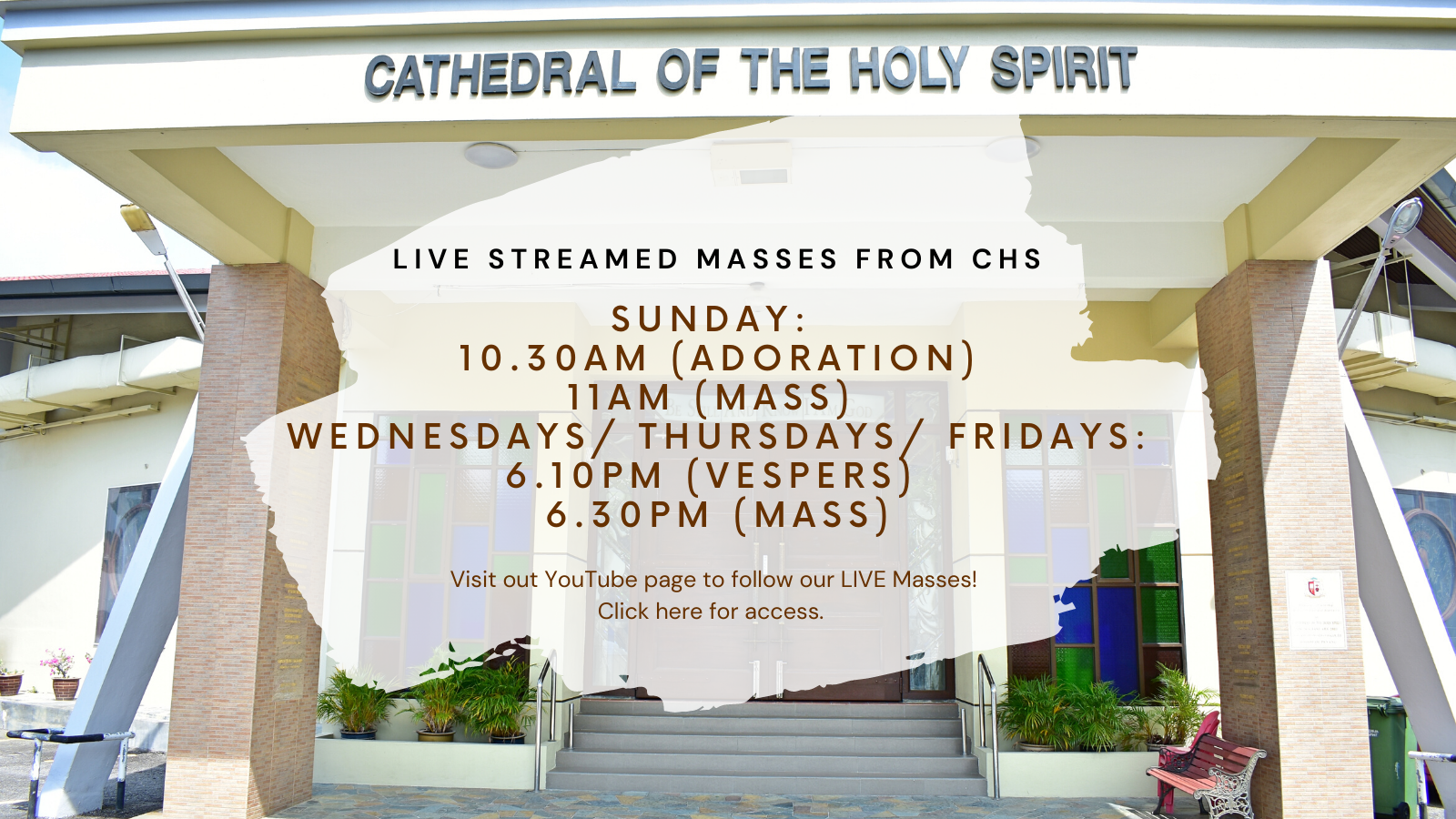 CATHEDRAL OF THE HOLY SPIRIT

LIVE STREAMED MASSES FROM CHS

SUNDAY:
10.30AM (ADORATION)
11AM (MASS)
WEDNESDAYS/ THURSDAYS/ FRIDAYS:
6.10PM (VESPERS)
6.30PM (MASS)

Visit out YouTube page to follow our LIVE Masses!
Click here for access.